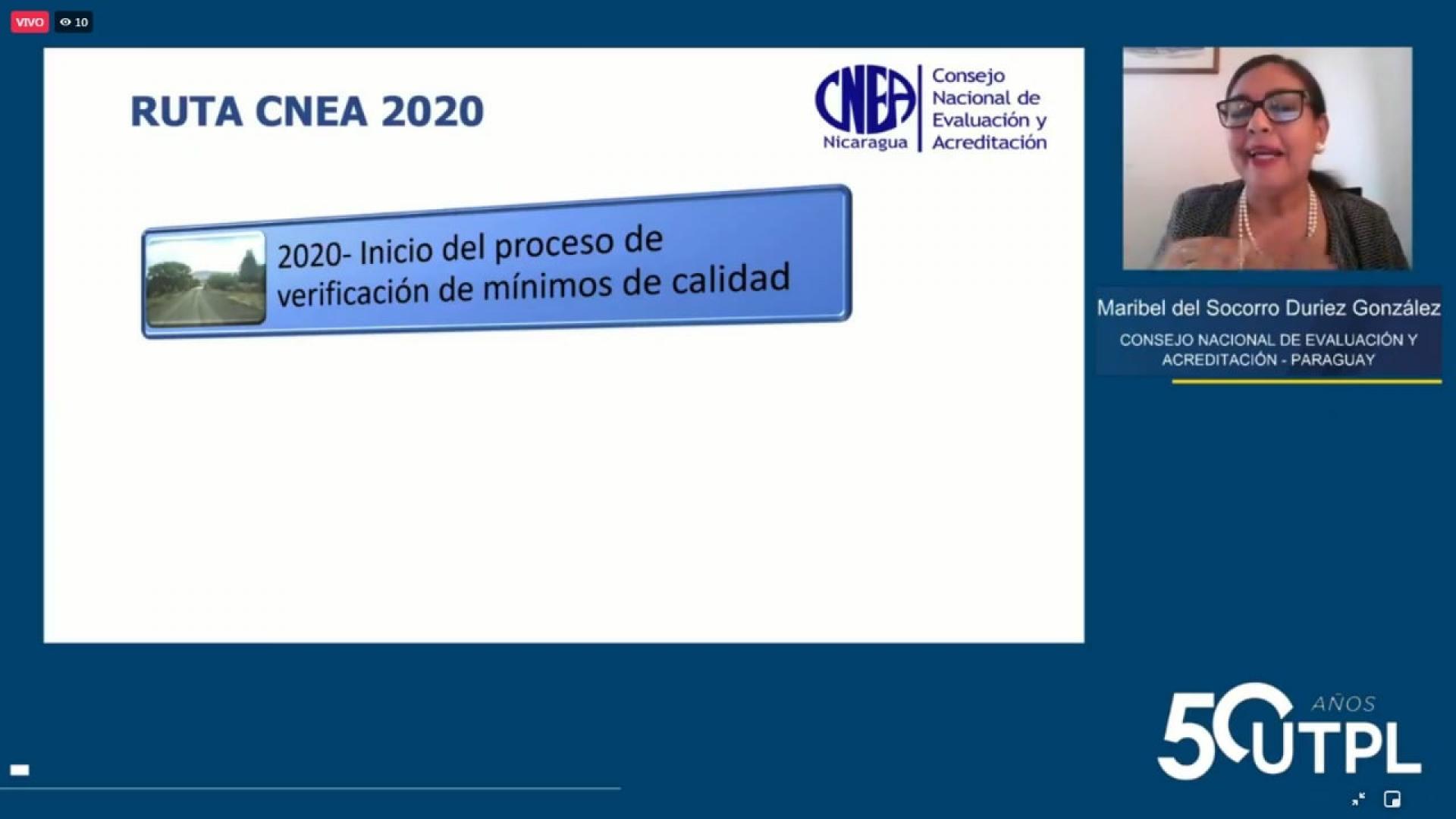 VIVO 10

RUTA CNEA 2020

CNEA Nicaragua Consejo Nacional de Evaluación y Acreditación

2020- Inicio del proceso de verificación de mínimos de calidad

Maribel del Socorro Duriez González

CONSEJO NACIONAL DE EVALUACIÓN Y ACREDITACIÓN - PARAGUAY

50 AÑOS UTPL